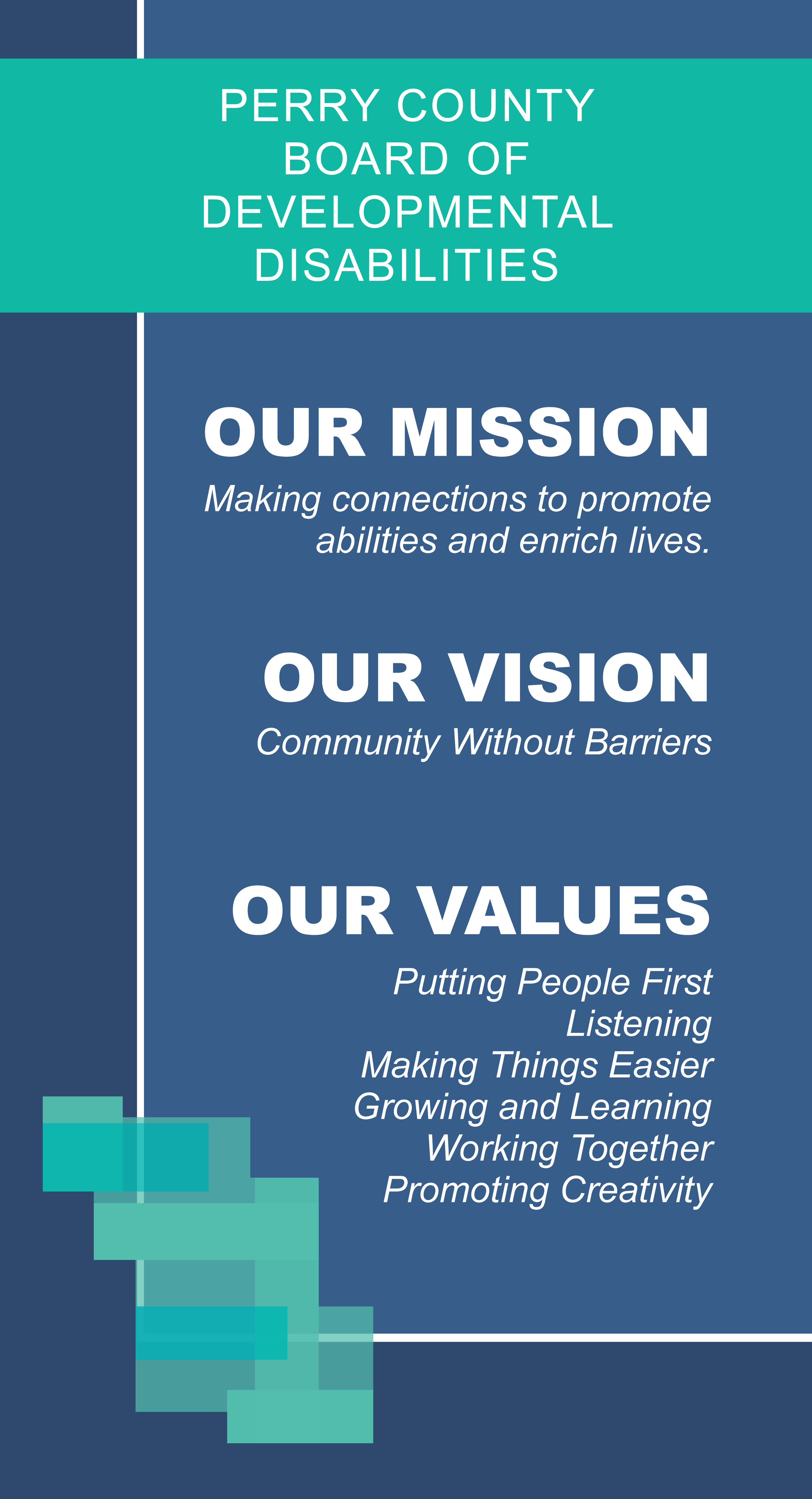 PERRY COUNTY
BOARD OF
DEVELOPMENTAL
DISABILITIES

OUR MISSION

Making connections to promote abilities and enrich lives.

OUR VISION

Community Without Barriers

OUR VALUES

Putting People First
Listening
Making Things Easier
Growing and Learning
Working Together
Promoting Creativity